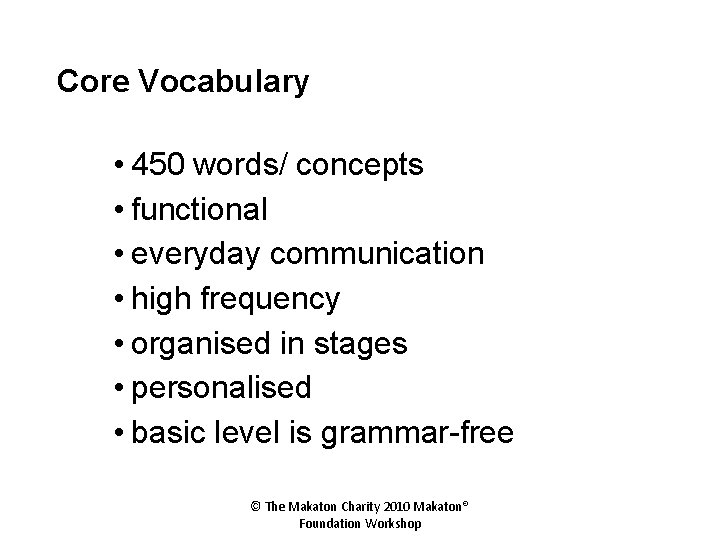 Core Vocabulary

• 450 words/ concepts
• functional
• everyday communication
• high frequency
• organised in stages
• personalised
• basic level is grammar-free

© The Makaton Charity 2010 Makaton® Foundation Workshop